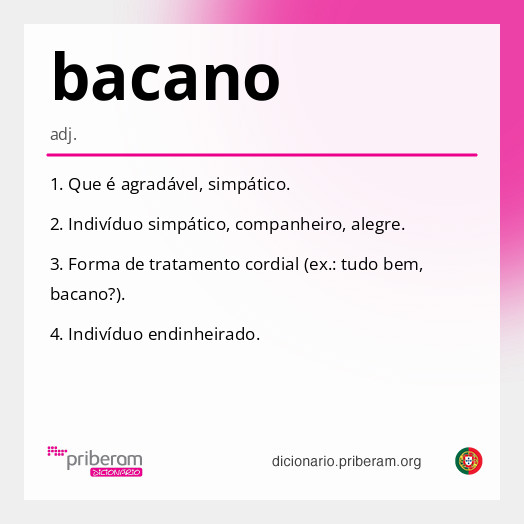 bacano

adj.

1. Que é agradável, simpático.

2. Indivíduo simpático, companheiro, alegre.

3. Forma de tratamento cordial (ex.: tudo bem, bacano?).

4. Indivíduo endinheirado.

priberam DICIONÁRIO

dicionario.priberam.org